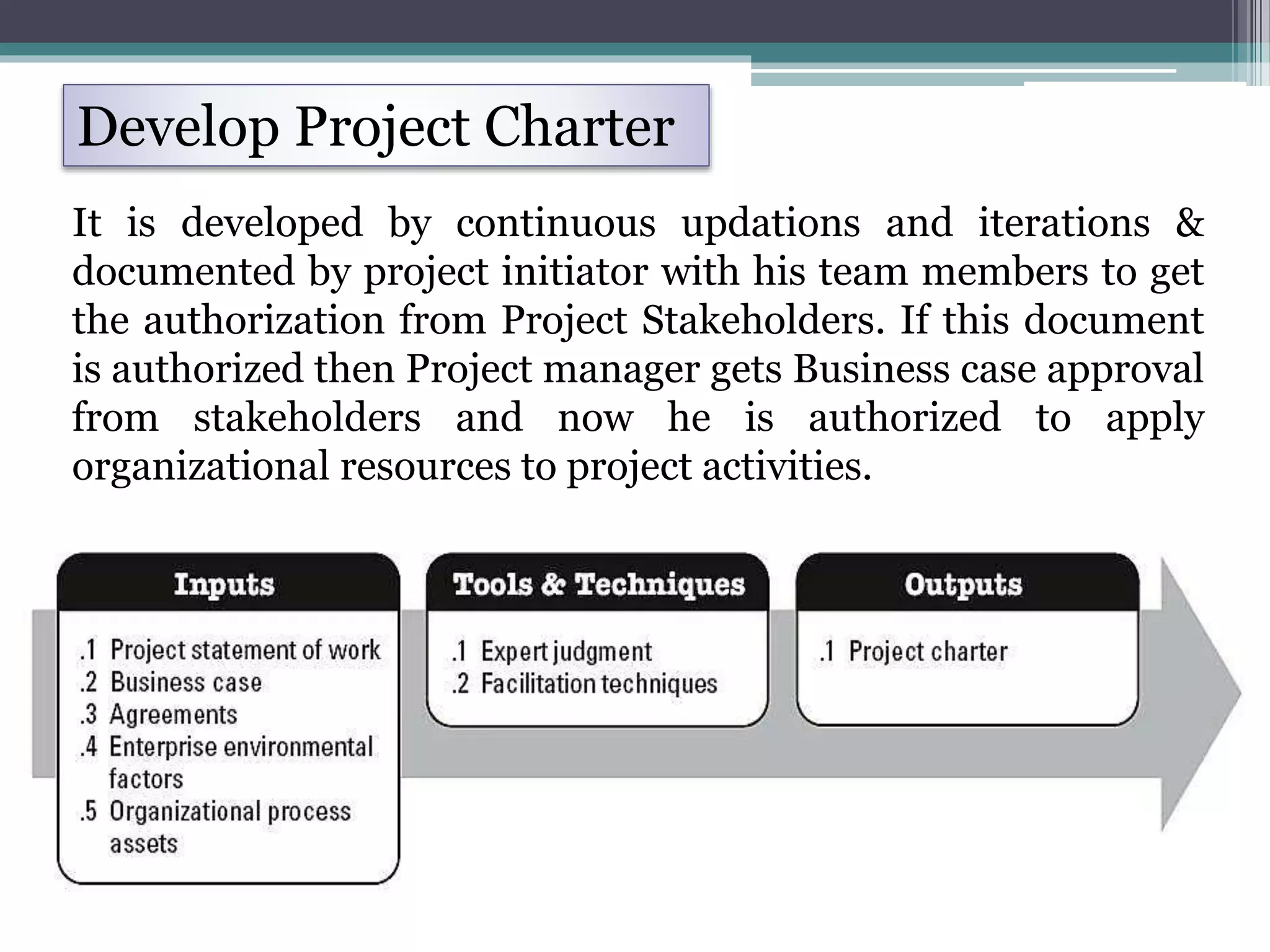 Develop Project Charter

It is developed by continuous updations and iterations & documented by project initiator with his team members to get the authorization from Project Stakeholders. If this document is authorized then Project manager gets Business case approval from stakeholders and now he is authorized to apply organizational resources to project activities.

Inputs

.1 Project statement of work
.2 Business case
.3 Agreements
.4 Enterprise environmental factors
.5 Organizational process assets

Tools & Techniques

.1 Expert judgment
.2 Facilitation techniques

Outputs

.1 Project charter